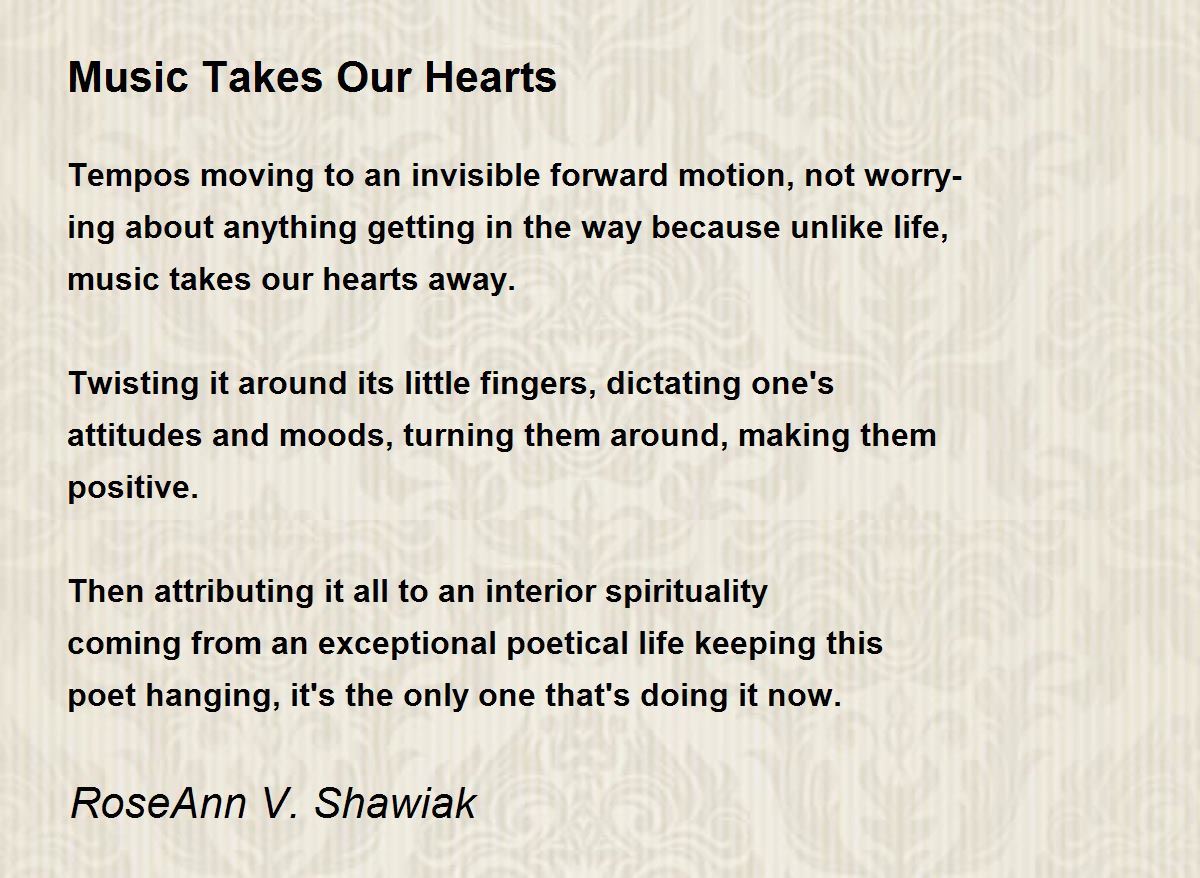 Music Takes Our Hearts

Tempos moving to an invisible forward motion, not worrying about anything getting in the way because unlike life, music takes our hearts away.

Twisting it around its little fingers, dictating one's attitudes and moods, turning them around, making them positive.

Then attributing it all to an interior spirituality coming from an exceptional poetical life keeping this poet hanging, it's the only one that's doing it now.

RoseAnn V. Shawiak